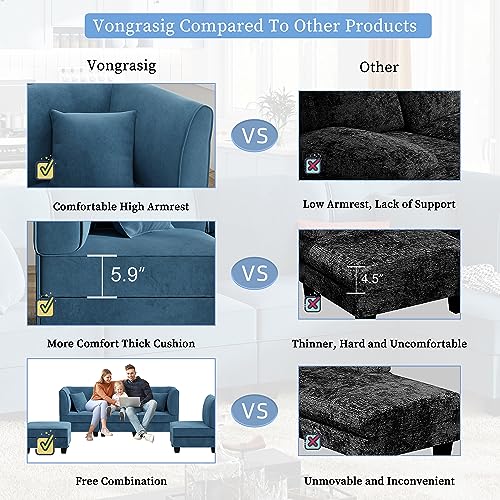 Vongrasig Compared To Other Products

Vongrasig

Other

VS

Comfortable High Armrest

Low Armrest, Lack of Support

5.9"

VS

4.5"

More Comfort Thick Cushion

Thinner, Hard and Uncomfortable

VS

Free Combination

Unmovable and Inconvenient